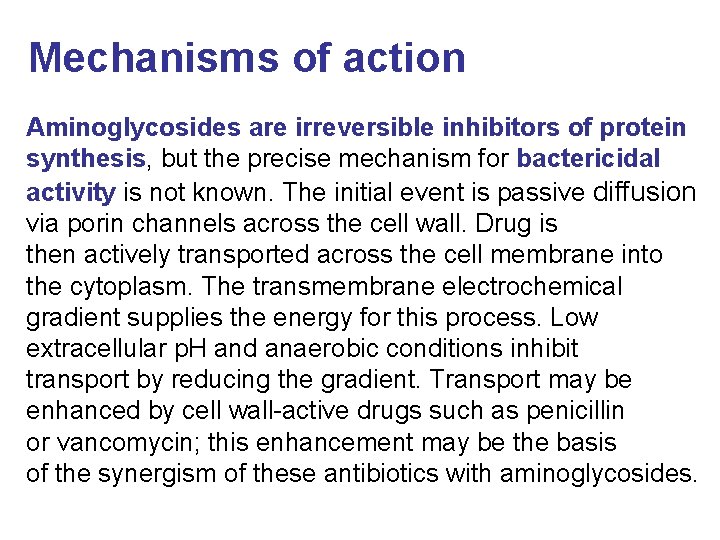 Mechanisms of action

Aminoglycosides are irreversible inhibitors of protein synthesis, but the precise mechanism for bactericidal activity is not known. The initial event is passive diffusion via porin channels across the cell wall. Drug is then actively transported across the cell membrane into the cytoplasm. The transmembrane electrochemical gradient supplies the energy for this process. Low extracellular pH and anaerobic conditions inhibit transport by reducing the gradient. Transport may be enhanced by cell wall-active drugs such as penicillin or vancomycin; this enhancement may be the basis of the synergism of these antibiotics with aminoglycosides.